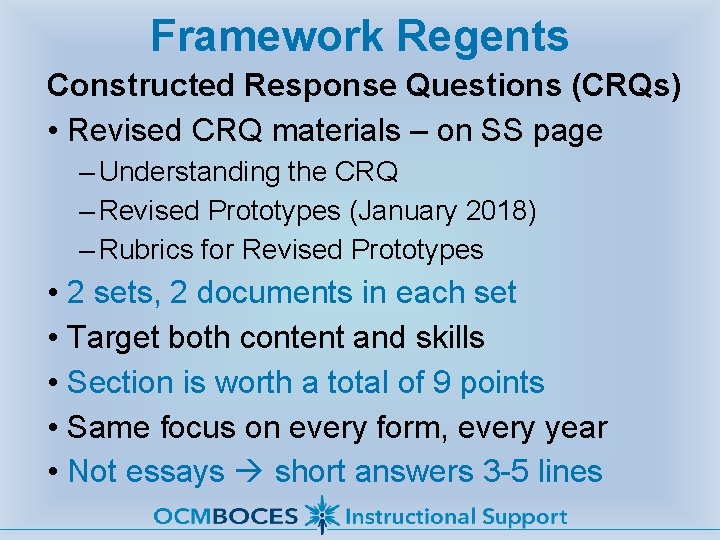 Framework Regents

Constructed Response Questions (CRQs)

• Revised CRQ materials – on SS page
 – Understanding the CRQ
 – Revised Prototypes (January 2018)
 – Rubrics for Revised Prototypes
• 2 sets, 2 documents in each set
• Target both content and skills
• Section is worth a total of 9 points
• Same focus on every form, every year
• Not essays → short answers 3-5 lines

OCMBOCES Instructional Support